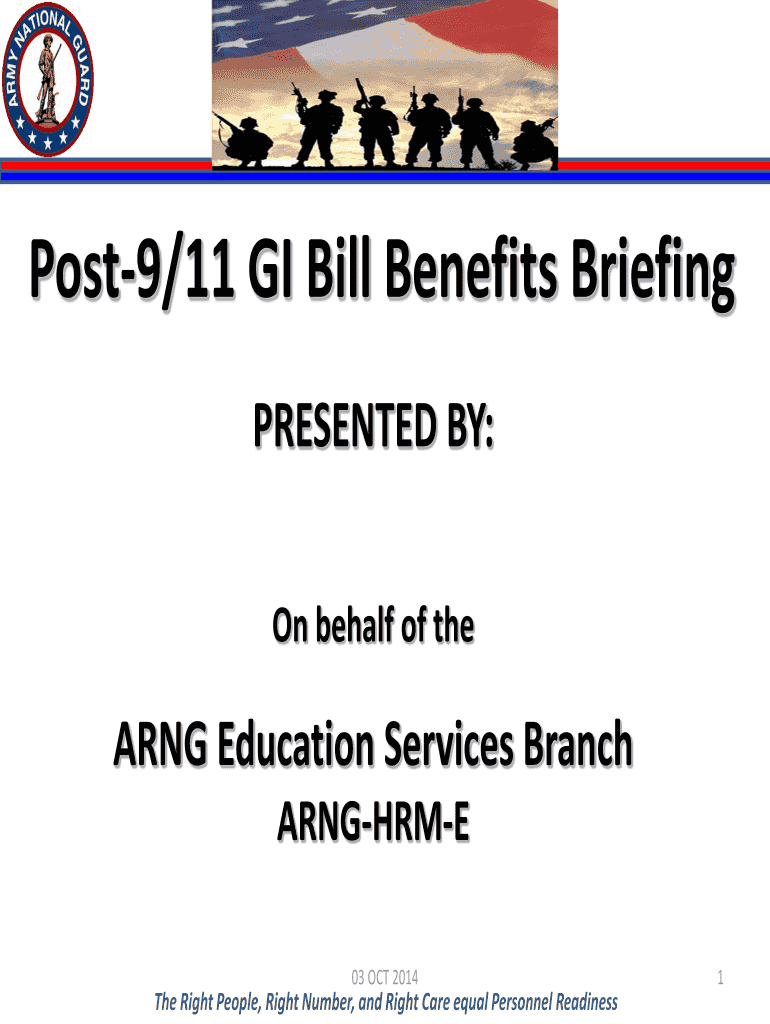 ARMY NATIONAL GUARD

Post-9/11 GI Bill Benefits Briefing

PRESENTED BY:

On behalf of the

ARNG Education Services Branch

ARNG-HRM-E

03 OCT 2014

1

The Right People, Right Number, and Right Care equal Personnel Readiness